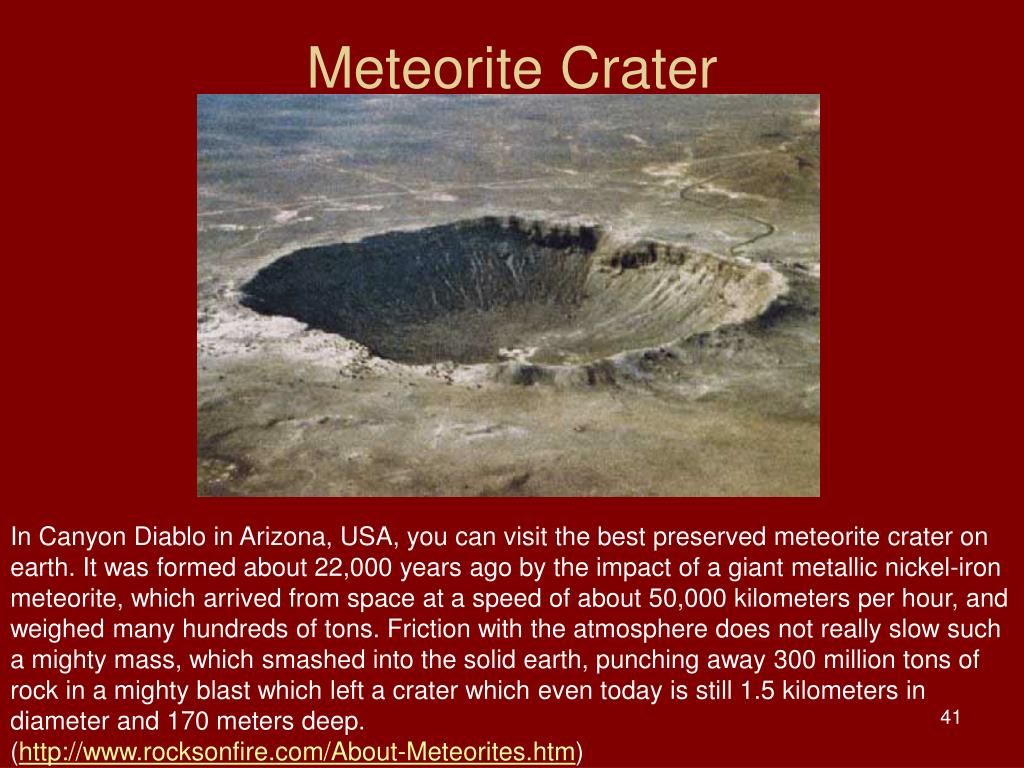 Meteorite Crater

In Canyon Diablo in Arizona, USA, you can visit the best preserved meteorite crater on earth. It was formed about 22,000 years ago by the impact of a giant metallic nickel-iron meteorite, which arrived from space at a speed of about 50,000 kilometers per hour, and weighed many hundreds of tons. Friction with the atmosphere does not really slow such a mighty mass, which smashed into the solid earth, punching away 300 million tons of rock in a mighty blast which left a crater which even today is still 1.5 kilometers in diameter and 170 meters deep.
(http://www.rocksonfire.com/About-Meteorites.htm)

41